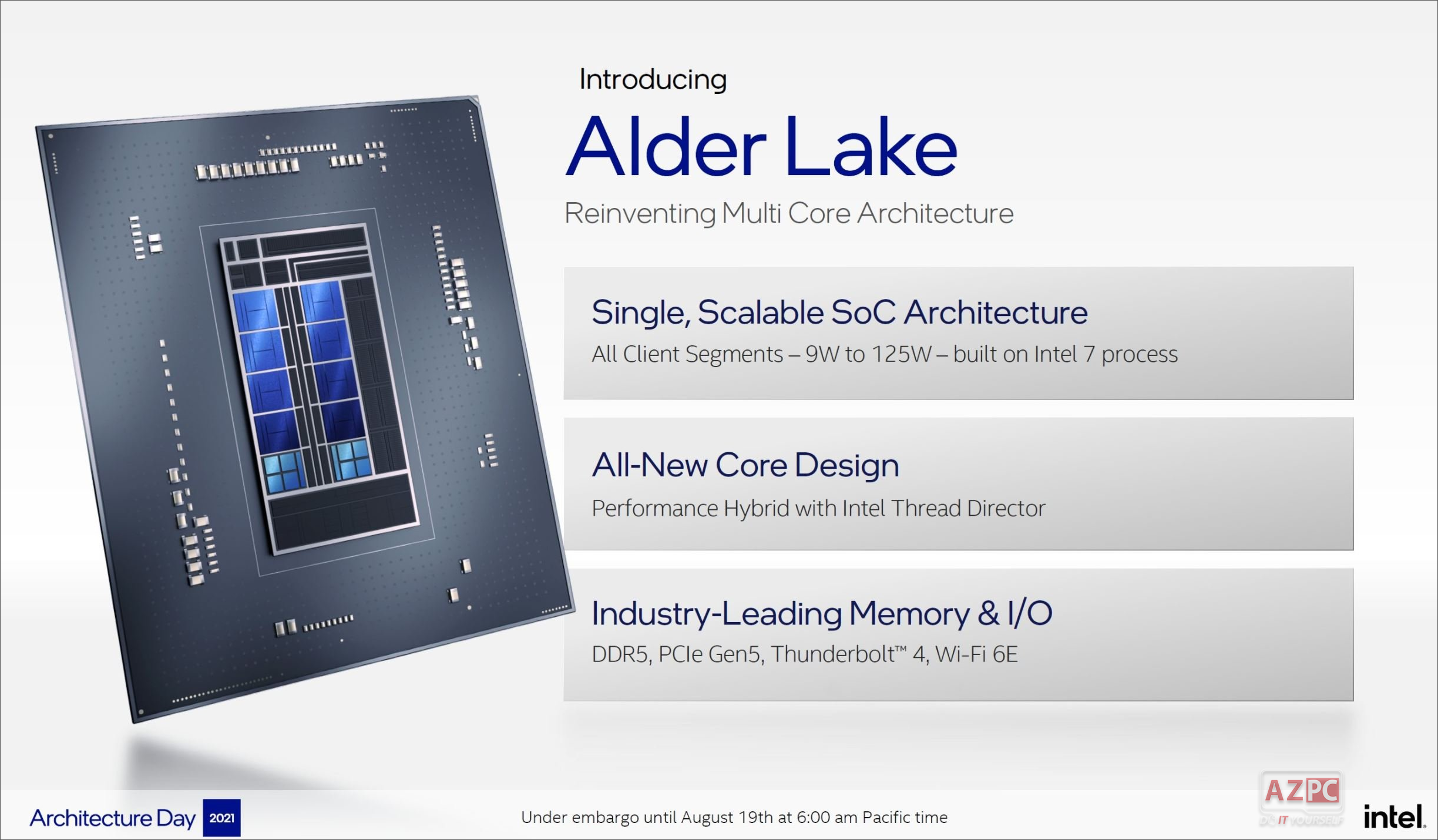 Introducing

Alder Lake

Reinventing Multi Core Architecture

Single, Scalable SoC Architecture

All Client Segments – 9W to 125W – built on Intel 7 process

All-New Core Design

Performance Hybrid with Intel Thread Director

Industry-Leading Memory & I/O

DDR5, PCIe Gen5, Thunderbolt™ 4, Wi-Fi 6E

Architecture Day 2021

Under embargo until August 19th at 6:00 am Pacific time

AZPC

DO IT YOURSELF

intel.